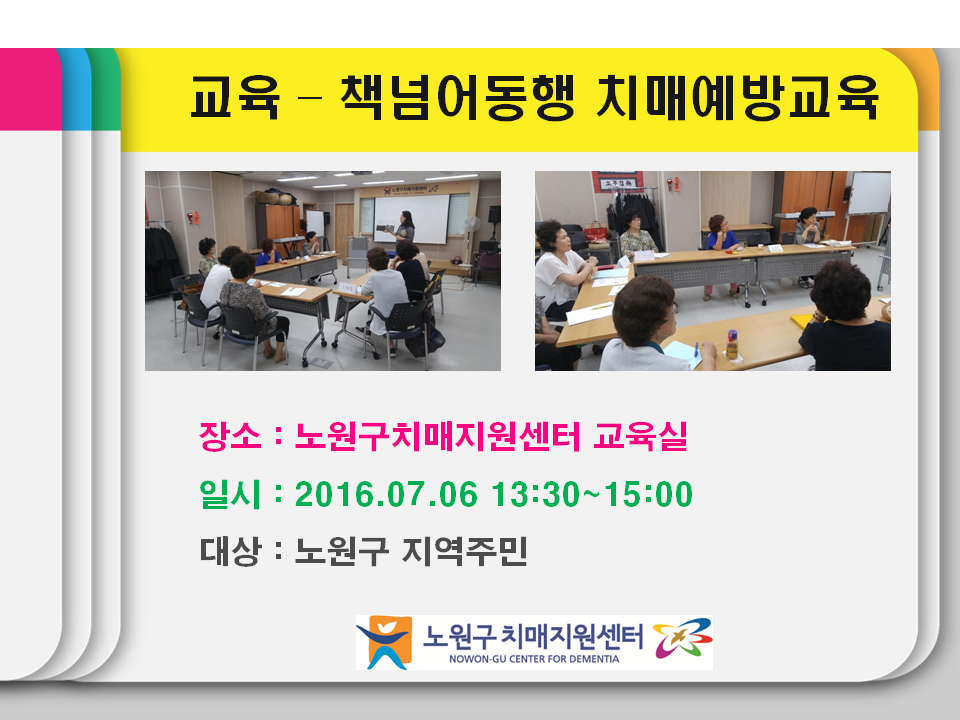 교육 – 책넘어동행 치매예방교육

장소 : 노원구치매지원센터 교육실

일시 : 2016.07.06 13:30~15:00

대상 : 노원구 지역주민

노원구 치매지원센터
NOWON-GU CENTER FOR DEMENTIA